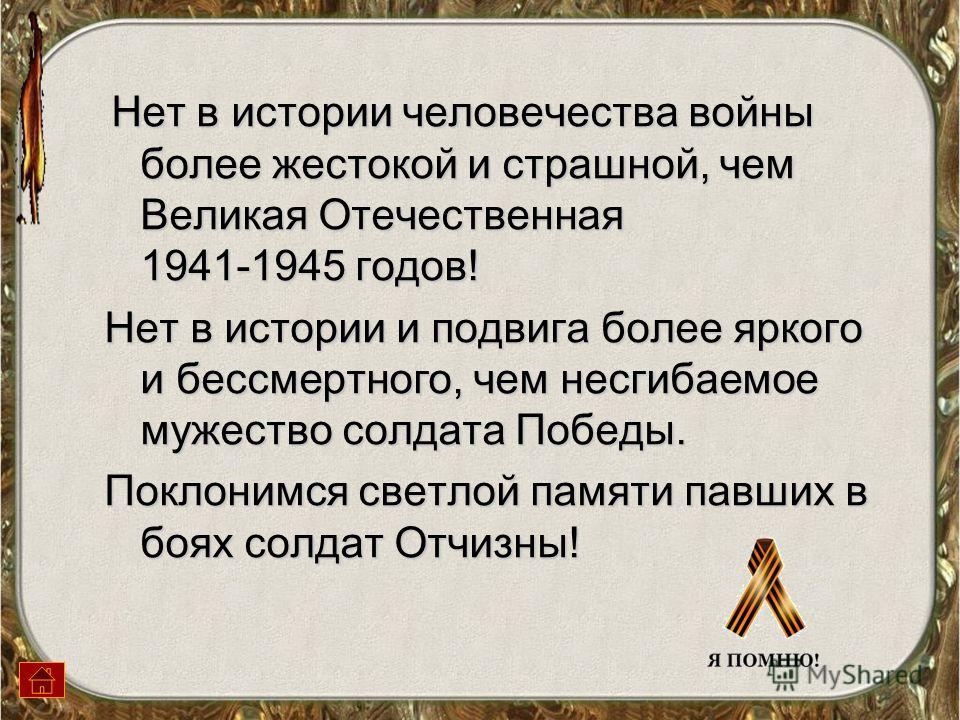 Нет в истории человечества войны более жестокой и страшной, чем Великая Отечественная 1941-1945 годов!

Нет в истории и подвига более яркого и бессмертного, чем несгибаемое мужество солдата Победы.

Поклонимся светлой памяти павших в боях солдат Отчизны!

Я ПОМНЮ!

MyShared